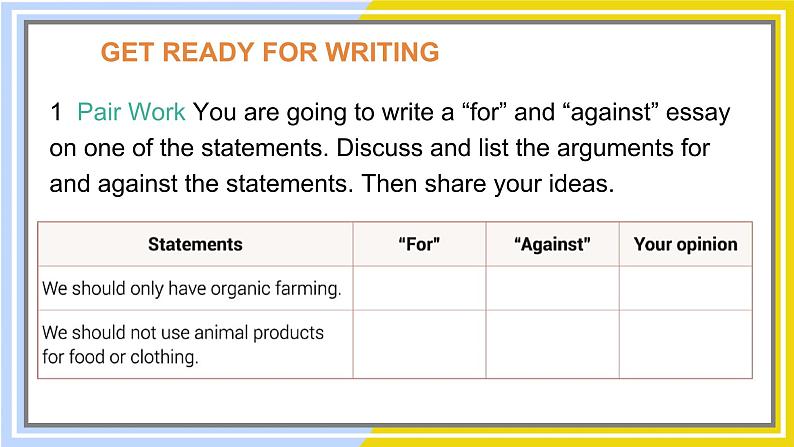 GET READY FOR WRITING

1 Pair Work You are going to write a “for” and “against” essay on one of the statements. Discuss and list the arguments for and against the statements. Then share your ideas.

| Statements | “For” | “Against” | Your opinion |
|---|---|---|---|
| We should only have organic farming. | | | |
| We should not use animal products for food or clothing. | | | |